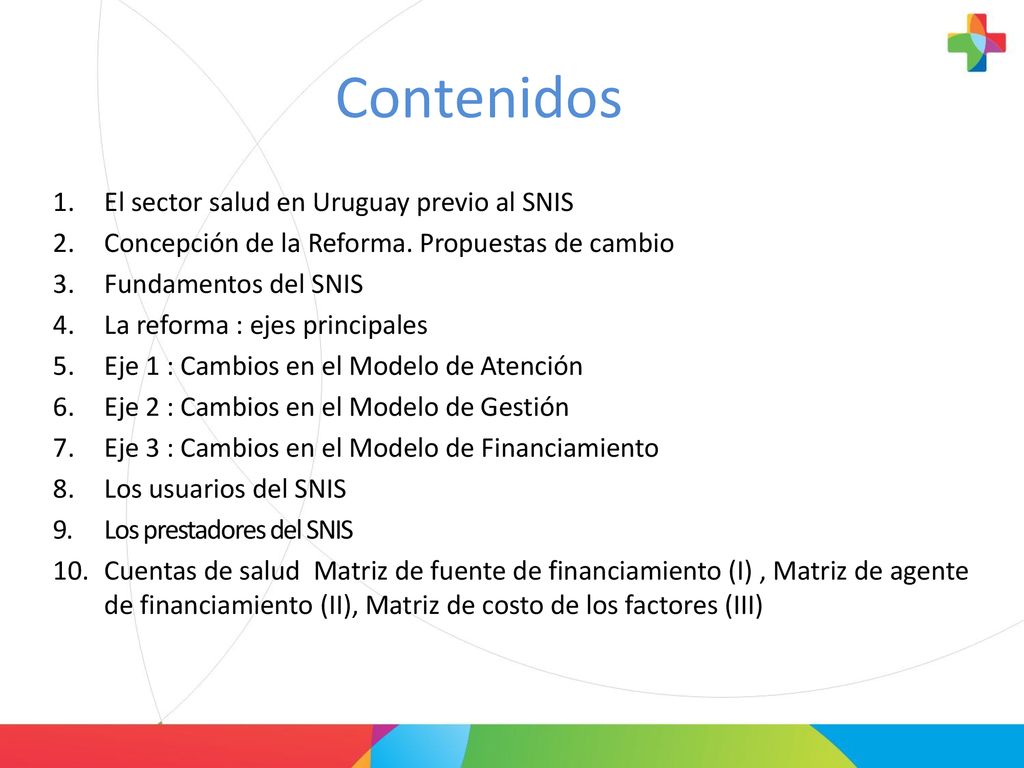 Contenidos

1. El sector salud en Uruguay previo al SNIS
2. Concepción de la Reforma. Propuestas de cambio
3. Fundamentos del SNIS
4. La reforma : ejes principales
5. Eje 1 : Cambios en el Modelo de Atención
6. Eje 2 : Cambios en el Modelo de Gestión
7. Eje 3 : Cambios en el Modelo de Financiamiento
8. Los usuarios del SNIS
9. Los prestadores del SNIS
10. Cuentas de salud Matriz de fuente de financiamiento (I) , Matriz de agente de financiamiento (II), Matriz de costo de los factores (III)